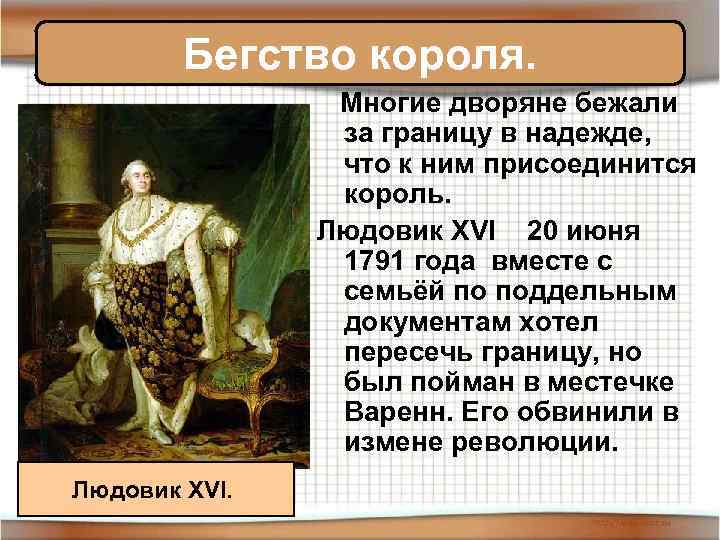 Бегство короля.

Многие дворяне бежали за границу в надежде, что к ним присоединится король.

Людовик XVI 20 июня 1791 года вместе с семьёй по поддельным документам хотел пересечь границу, но был пойман в местечке Варенн. Его обвинили в измене революции.

Людовик XVI.